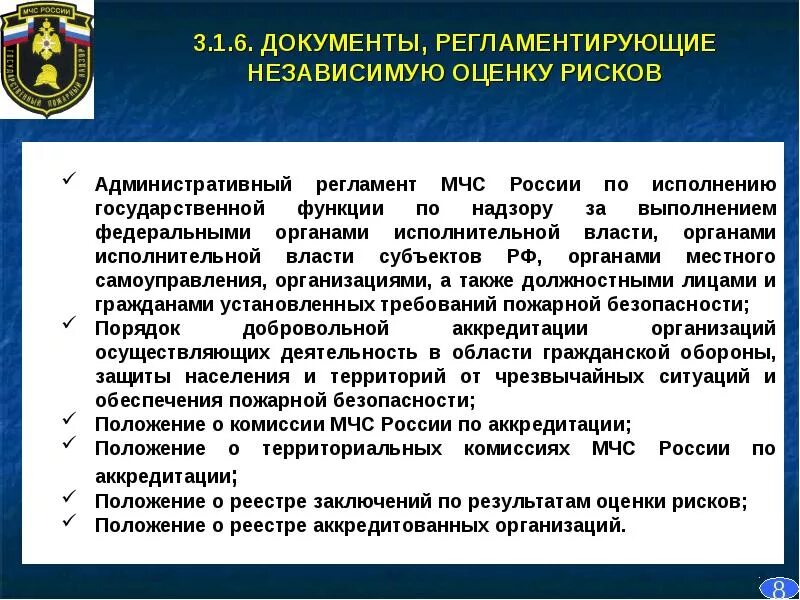 МЧС РОССИИ
ГОСУДАРСТВЕННЫЙ ПОЖАРНЫЙ НАДЗОР

3.1.6. ДОКУМЕНТЫ, РЕГЛАМЕНТИРУЮЩИЕ НЕЗАВИСИМУЮ ОЦЕНКУ РИСКОВ

✓ Административный регламент МЧС России по исполнению государственной функции по надзору за выполнением федеральными органами исполнительной власти, органами исполнительной власти субъектов РФ, органами местного самоуправления, организациями, а также должностными лицами и гражданами установленных требований пожарной безопасности;

✓ Порядок добровольной аккредитации организаций осуществляющих деятельность в области гражданской обороны, защиты населения и территорий от чрезвычайных ситуаций и обеспечения пожарной безопасности;

✓ Положение о комиссии МЧС России по аккредитации;

✓ Положение о территориальных комиссиях МЧС России по аккредитации;

✓ Положение о реестре заключений по результатам оценки рисков;

✓ Положение о реестре аккредитованных организаций.

8